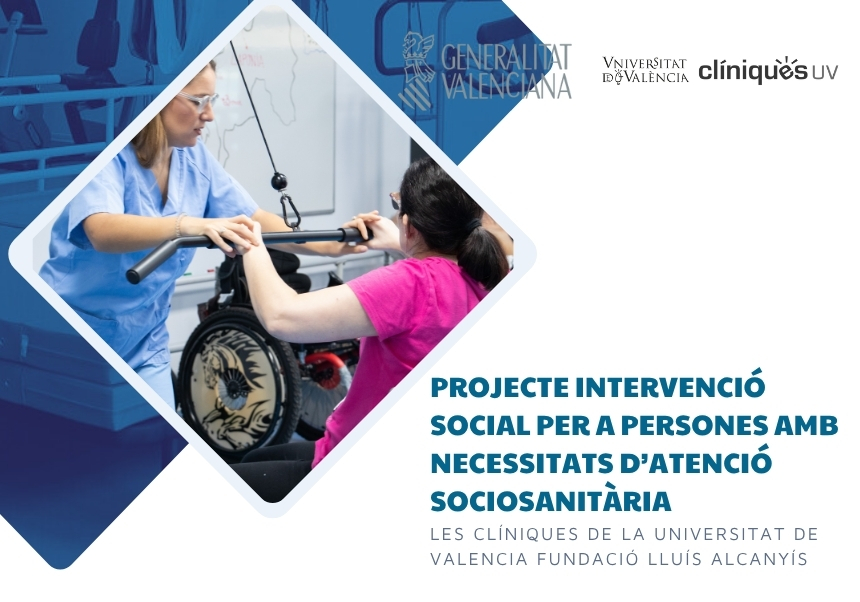 GENERALITAT VALENCIANA

VNIVERSITAT DE VALÈNCIA

clíniques UV

PROJECTE INTERVENCIÓ SOCIAL PER A PERSONES AMB NECESSITATS D'ATENCIÓ SOCIOSANITÀRIA

LES CLÍNIQUES DE LA UNIVERSITAT DE VALENCIA FUNDACIÓ LLUÍS ALCANYÍS